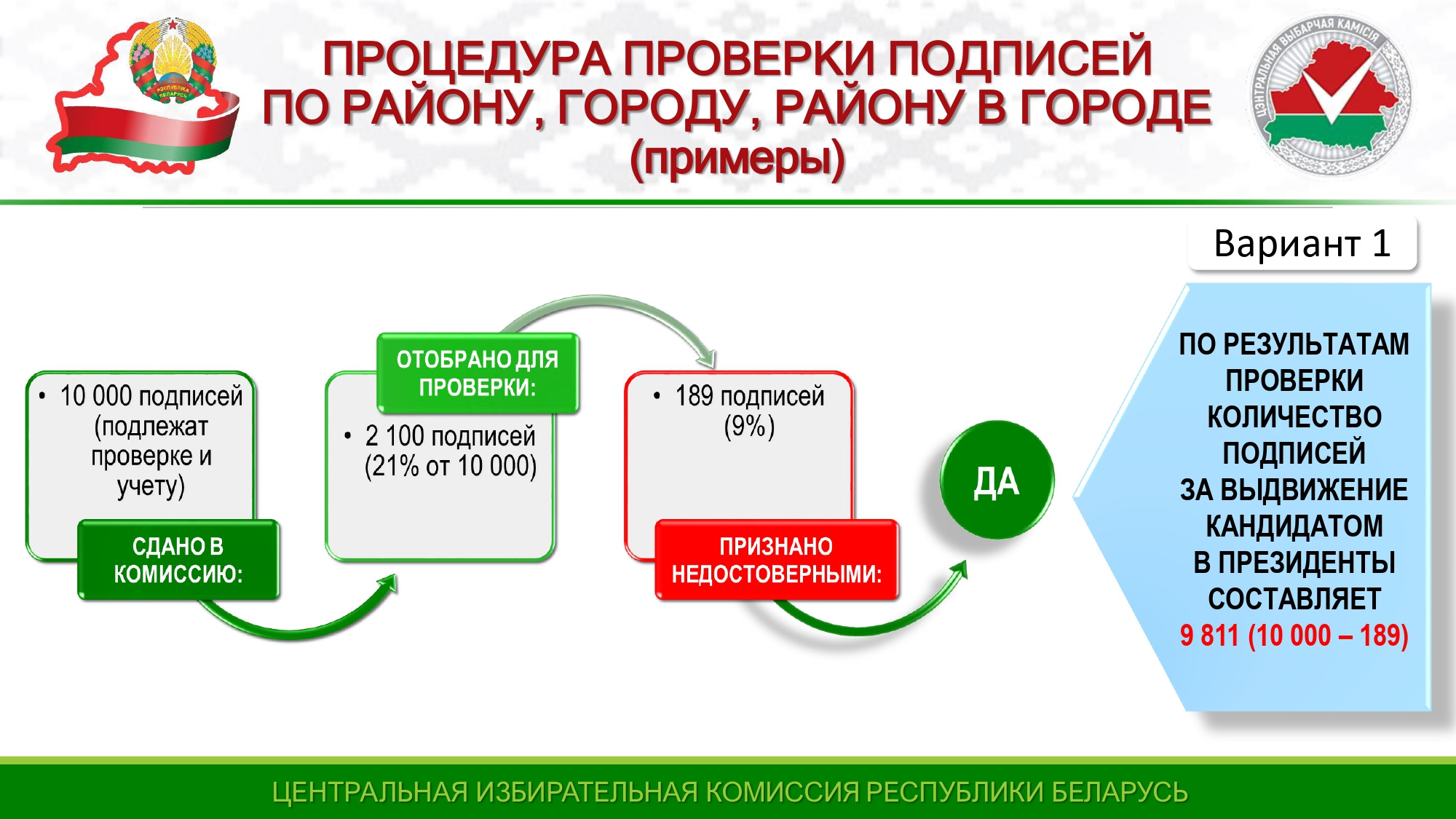 РЭСПУБЛІКА БЕЛАРУСЬ

ПРОЦЕДУРА ПРОВЕРКИ ПОДПИСЕЙ ПО РАЙОНУ, ГОРОДУ, РАЙОНУ В ГОРОДЕ (примеры)

ЦЭНТРАЛЬНАЯ ВЫБАРЧАЯ КАМІСІЯ

Вариант 1

• 10 000 подписей (подлежат проверке и учету)

СДАНО В КОМИССИЮ:

ОТОБРАНО ДЛЯ ПРОВЕРКИ:

• 2 100 подписей (21% от 10 000)

• 189 подписей (9%)

ПРИЗНАНО НЕДОСТОВЕРНЫМИ:

ДА

ПО РЕЗУЛЬТАТАМ ПРОВЕРКИ КОЛИЧЕСТВО ПОДПИСЕЙ ЗА ВЫДВИЖЕНИЕ КАНДИДАТОМ В ПРЕЗИДЕНТЫ СОСТАВЛЯЕТ 9 811 (10 000 – 189)

ЦЕНТРАЛЬНАЯ ИЗБИРАТЕЛЬНАЯ КОМИССИЯ РЕСПУБЛИКИ БЕЛАРУСЬ